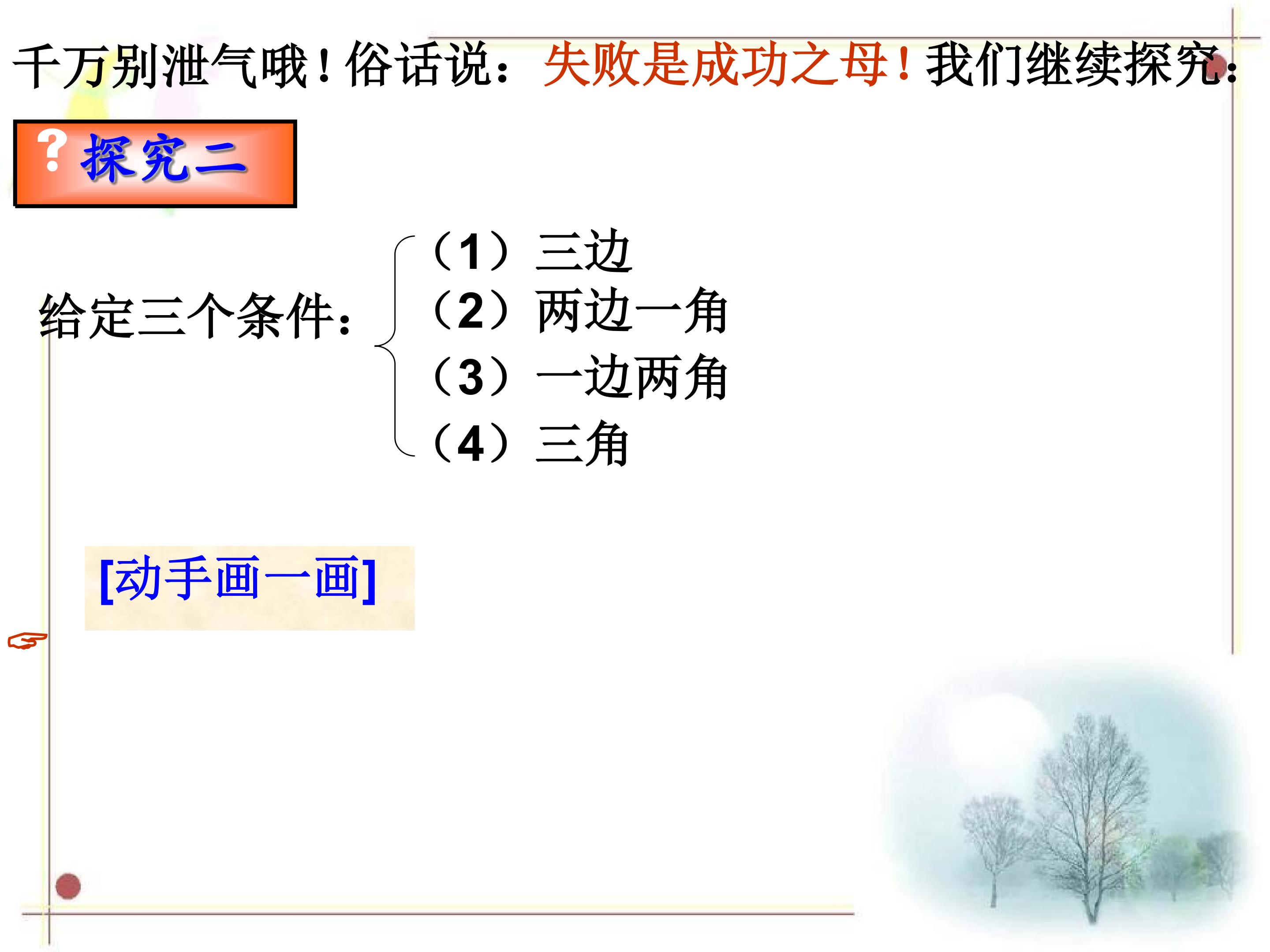 千万别泄气哦！俗话说：失败是成功之母！我们继续探究：

?探究二

给定三个条件：
（1）三边
（2）两边一角
（3）一边两角
（4）三角

[动手画一画]